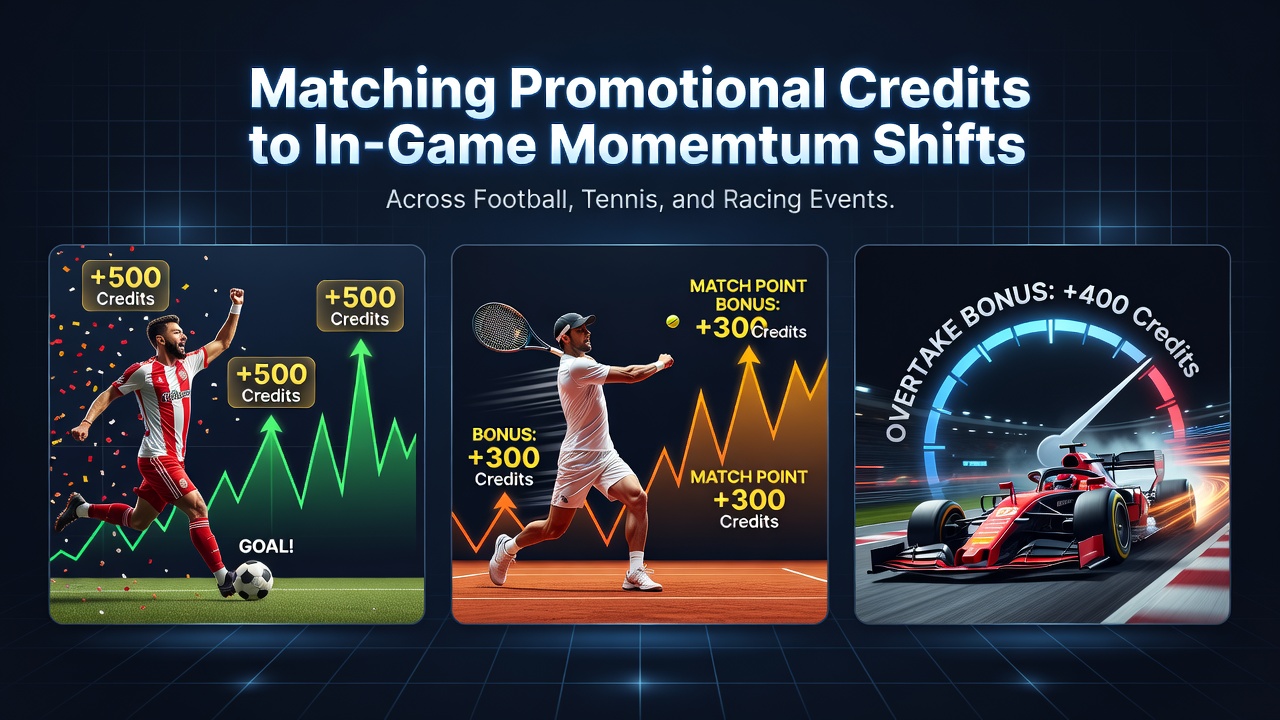 Matching Promotional Credits to In-Game Momemtum Shifts

Across Football, Tennis, and Racing Events.

+500 Credits

+500 Credits

+500 Credits

GOAL!

MATCH POINT BONUS: +300 Credits

BONUS: +300 Credits

MATCH POINT +300 Credits

OVERTAKE BONUS: +400 Credits